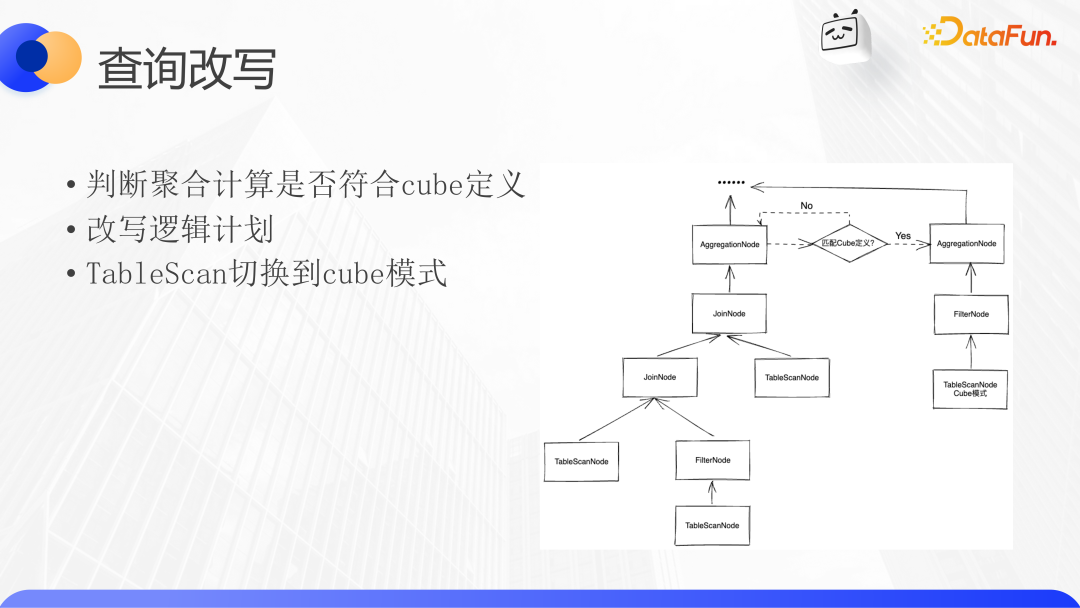 查询改写

DataFun.

• 判断聚合计算是否符合cube定义
• 改写逻辑计划
• TableScan切换到cube模式

......

No

AggregationNode

匹配Cube定义?

Yes

AggregationNode

JoinNode

FilterNode

JoinNode

TableScanNode

TableScanNode
Cube模式

TableScanNode

FilterNode

TableScanNode